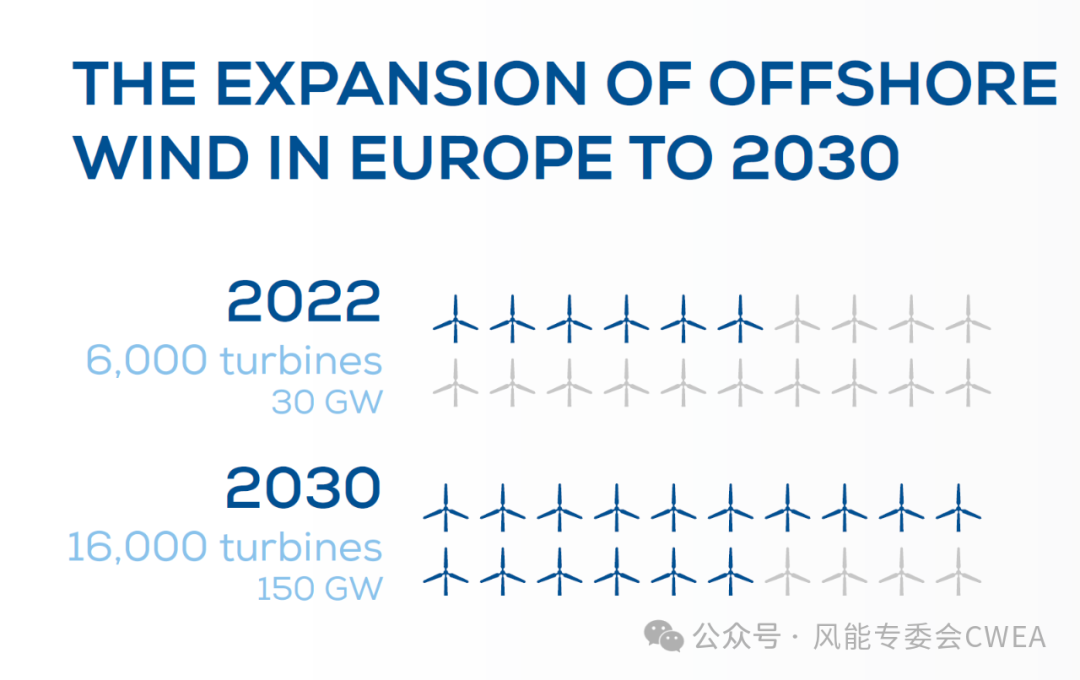 THE EXPANSION OF OFFSHORE WIND IN EUROPE TO 2030

2022
6,000 turbines
30 GW

2030
16,000 turbines
150 GW

公众号 · 风能专委会CWEA